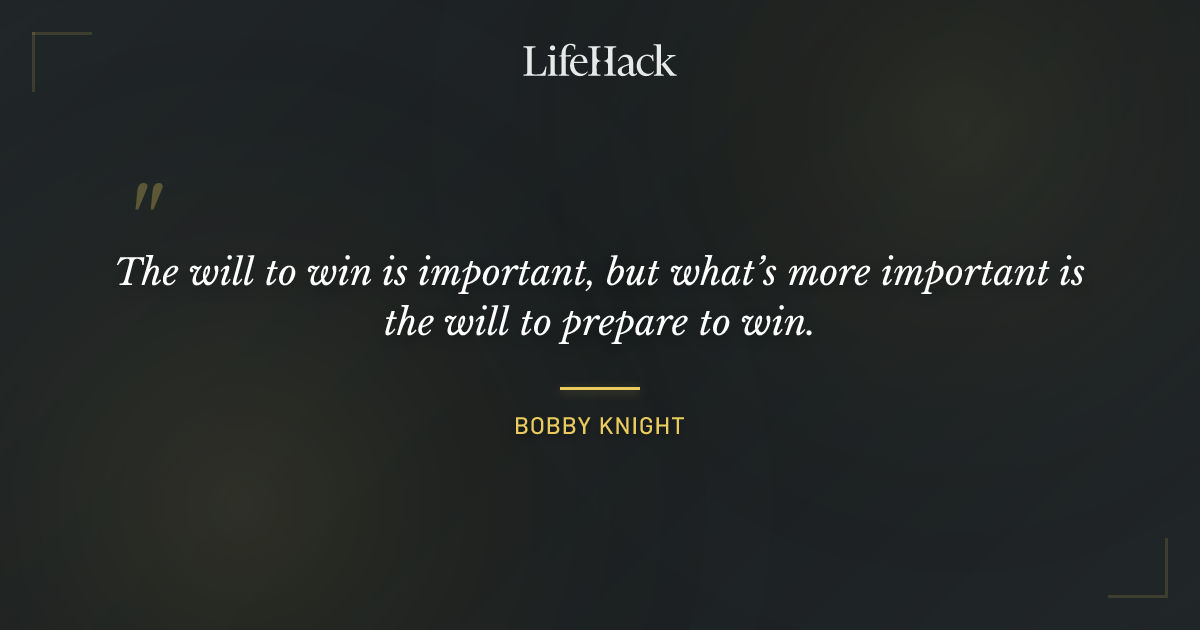 LifeHack

"

The will to win is important, but what's more important is the will to prepare to win.

BOBBY KNIGHT